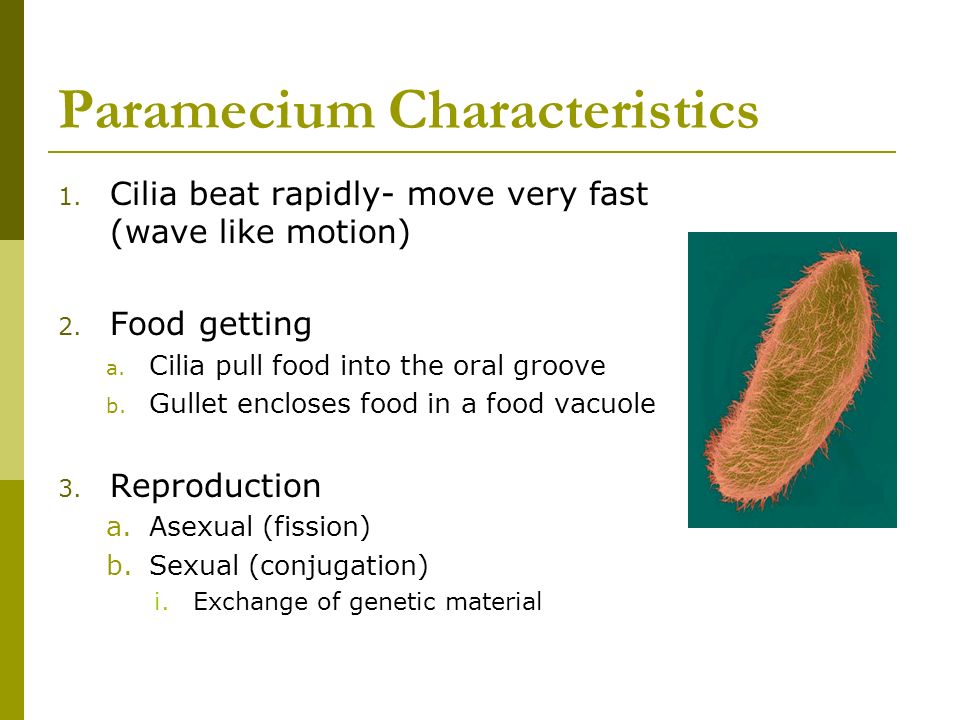 Paramecium Characteristics

1. Cilia beat rapidly- move very fast (wave like motion)

2. Food getting
a. Cilia pull food into the oral groove
b. Gullet encloses food in a food vacuole

3. Reproduction
a. Asexual (fission)
b. Sexual (conjugation)
i. Exchange of genetic material